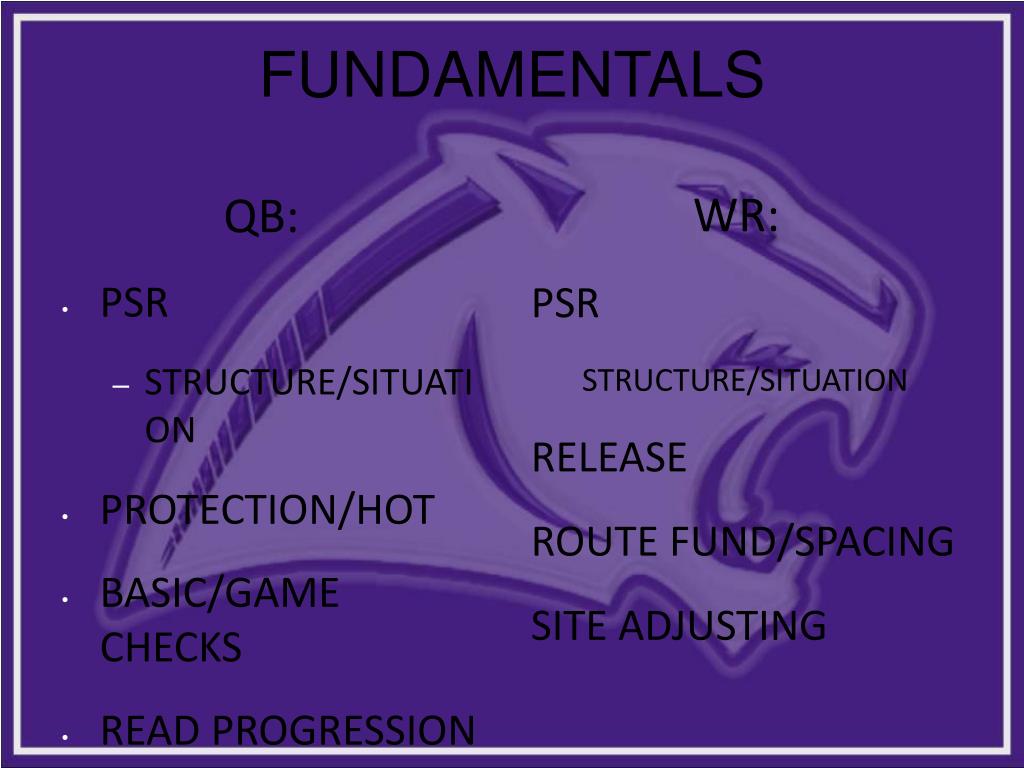 FUNDAMENTALS

QB:

• PSR
– STRUCTURE/SITUATION
• PROTECTION/HOT
• BASIC/GAME CHECKS
• READ PROGRESSION

WR:

PSR
STRUCTURE/SITUATION
RELEASE
ROUTE FUND/SPACING
SITE ADJUSTING